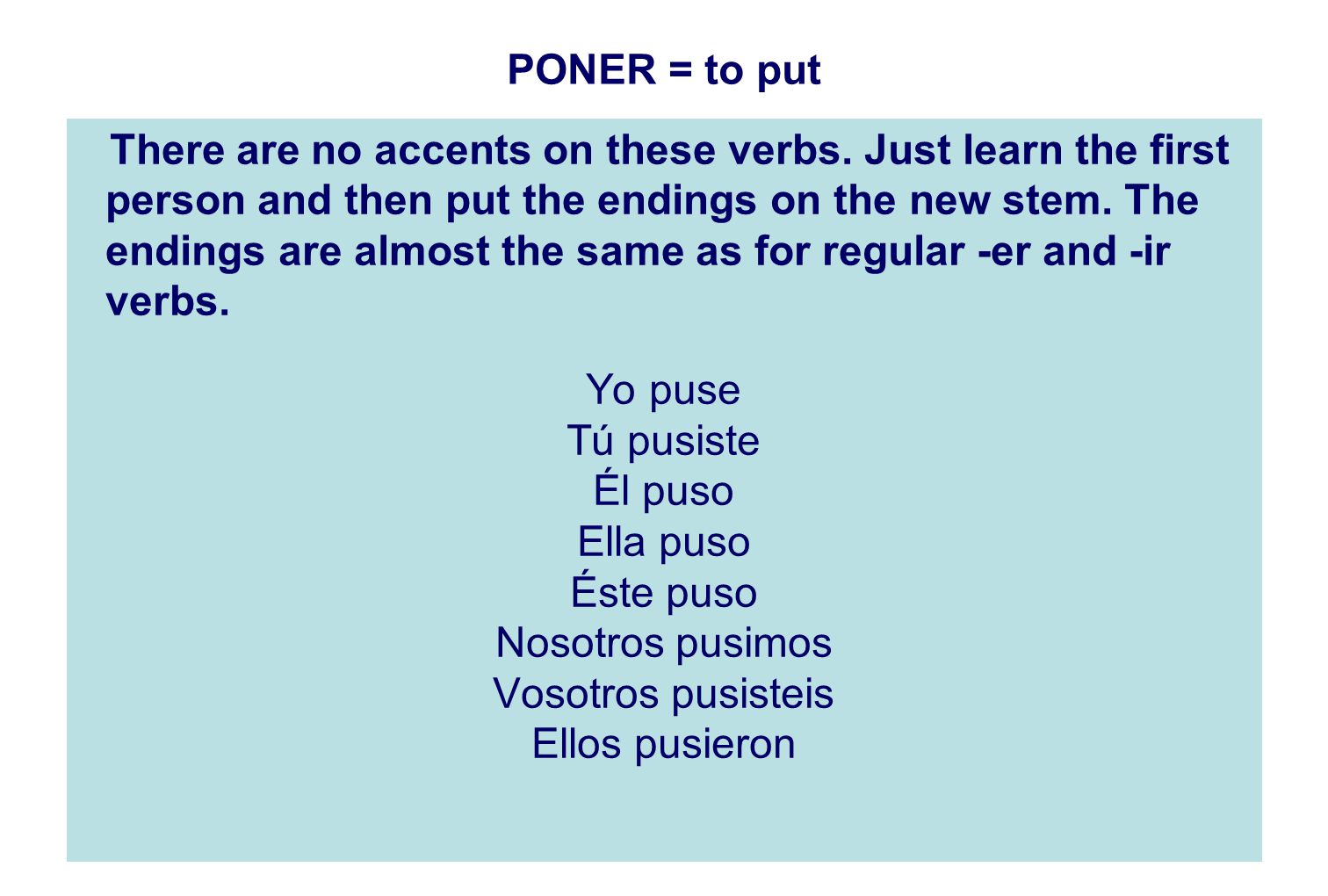 PONER = to put

There are no accents on these verbs. Just learn the first person and then put the endings on the new stem. The endings are almost the same as for regular -er and -ir verbs.

Yo puse
Tú pusiste
Él puso
Ella puso
Éste puso
Nosotros pusimos
Vosotros pusisteis
Ellos pusieron